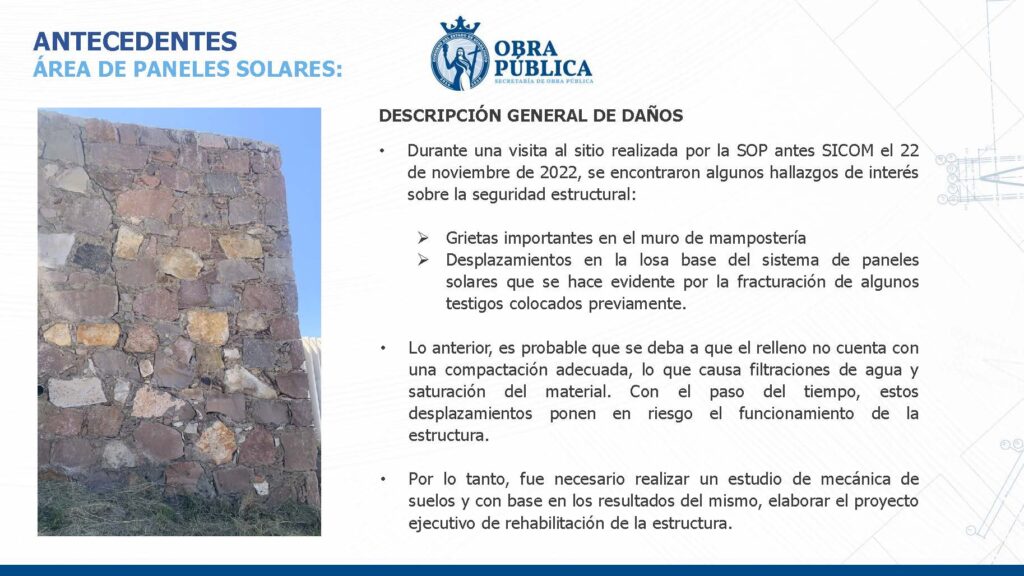 ANTECEDENTES
ÁREA DE PANELES SOLARES:

OBRA PÚBLICA
SECRETARÍA DE OBRA PÚBLICA

DESCRIPCIÓN GENERAL DE DAÑOS

• Durante una visita al sitio realizada por la SOP antes SICOM el 22 de noviembre de 2022, se encontraron algunos hallazgos de interés sobre la seguridad estructural:

➢ Grietas importantes en el muro de mampostería
➢ Desplazamientos en la losa base del sistema de paneles solares que se hace evidente por la fracturación de algunos testigos colocados previamente.

• Lo anterior, es probable que se deba a que el relleno no cuenta con una compactación adecuada, lo que causa filtraciones de agua y saturación del material. Con el paso del tiempo, estos desplazamientos ponen en riesgo el funcionamiento de la estructura.

• Por lo tanto, fue necesario realizar un estudio de mecánica de suelos y con base en los resultados del mismo, elaborar el proyecto ejecutivo de rehabilitación de la estructura.